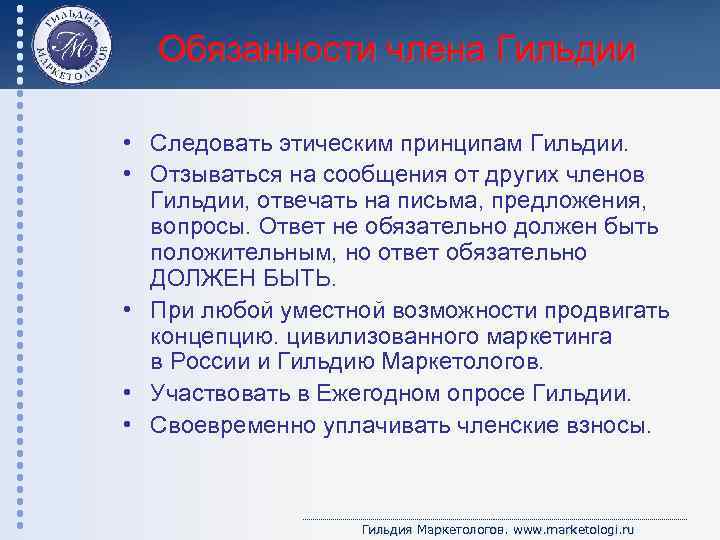 ГИЛЬДИЯ МАРКЕТОЛОГОВ ГМ

Обязанности члена Гильдии

• Следовать этическим принципам Гильдии.
• Отзываться на сообщения от других членов Гильдии, отвечать на письма, предложения, вопросы. Ответ не обязательно должен быть положительным, но ответ обязательно ДОЛЖЕН БЫТЬ.
• При любой уместной возможности продвигать концепцию. цивилизованного маркетинга в России и Гильдию Маркетологов.
• Участвовать в Ежегодном опросе Гильдии.
• Своевременно уплачивать членские взносы.

Гильдия Маркетологов. www.marketologi.ru